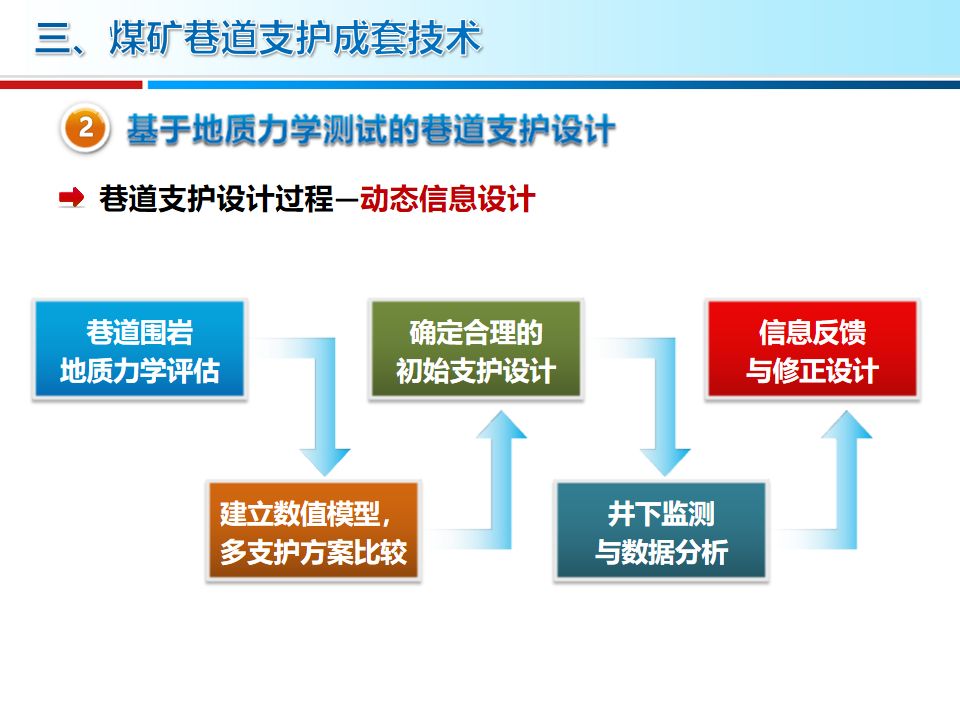 三、煤矿巷道支护成套技术

2 基于地质力学测试的巷道支护设计

巷道支护设计过程—动态信息设计

巷道围岩
地质力学评估

建立数值模型，
多支护方案比较

确定合理的
初始支护设计

井下监测
与数据分析

信息反馈
与修正设计